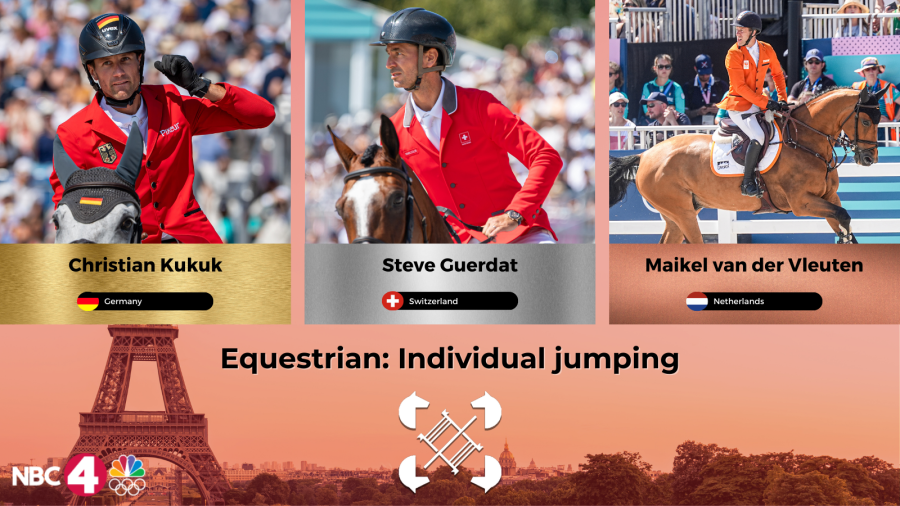 Christian Kukuk

Germany

Steve Guerdat

Switzerland

Maikel van der Vleuten

Netherlands

Equestrian: Individual jumping

NBC 4